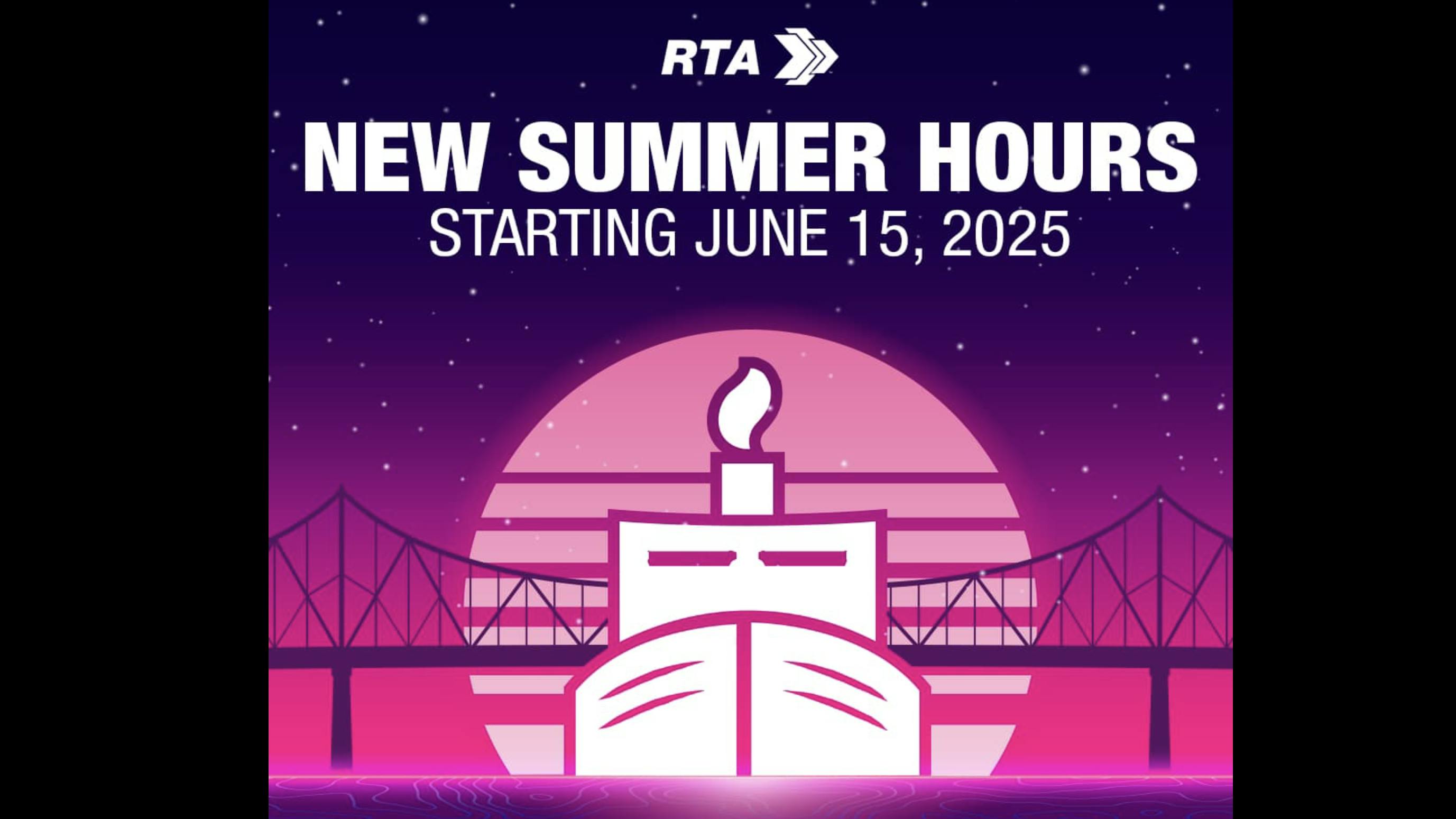 RTA

NEW SUMMER HOURS
STARTING JUNE 15, 2025